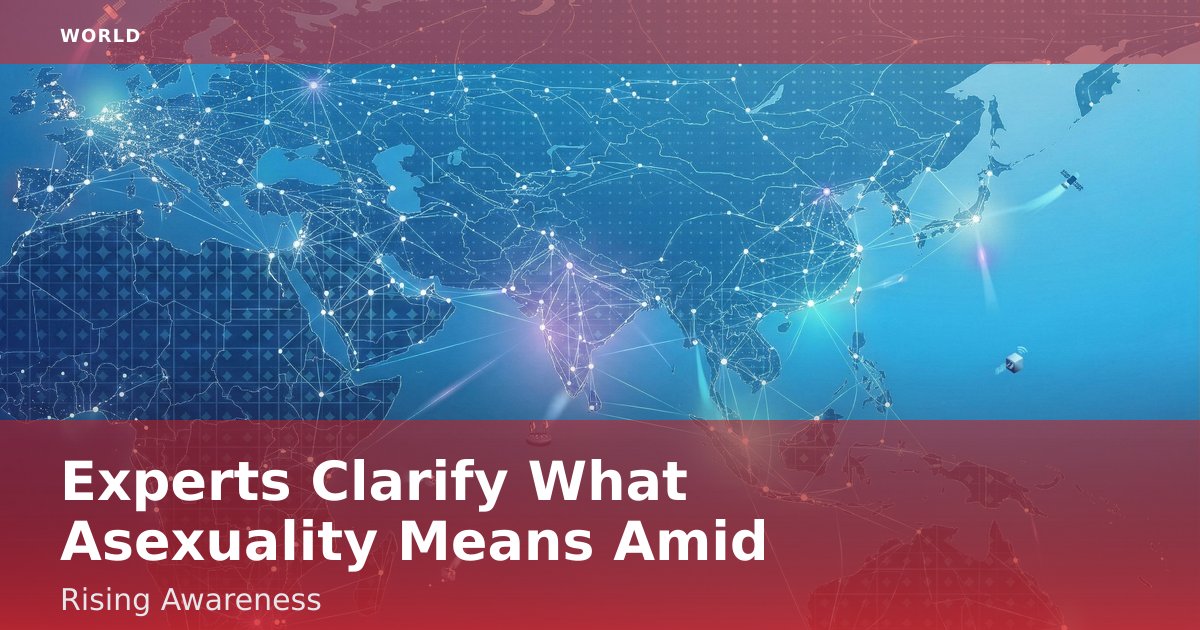 WORLD

Experts Clarify What Asexuality Means Amid

Rising Awareness